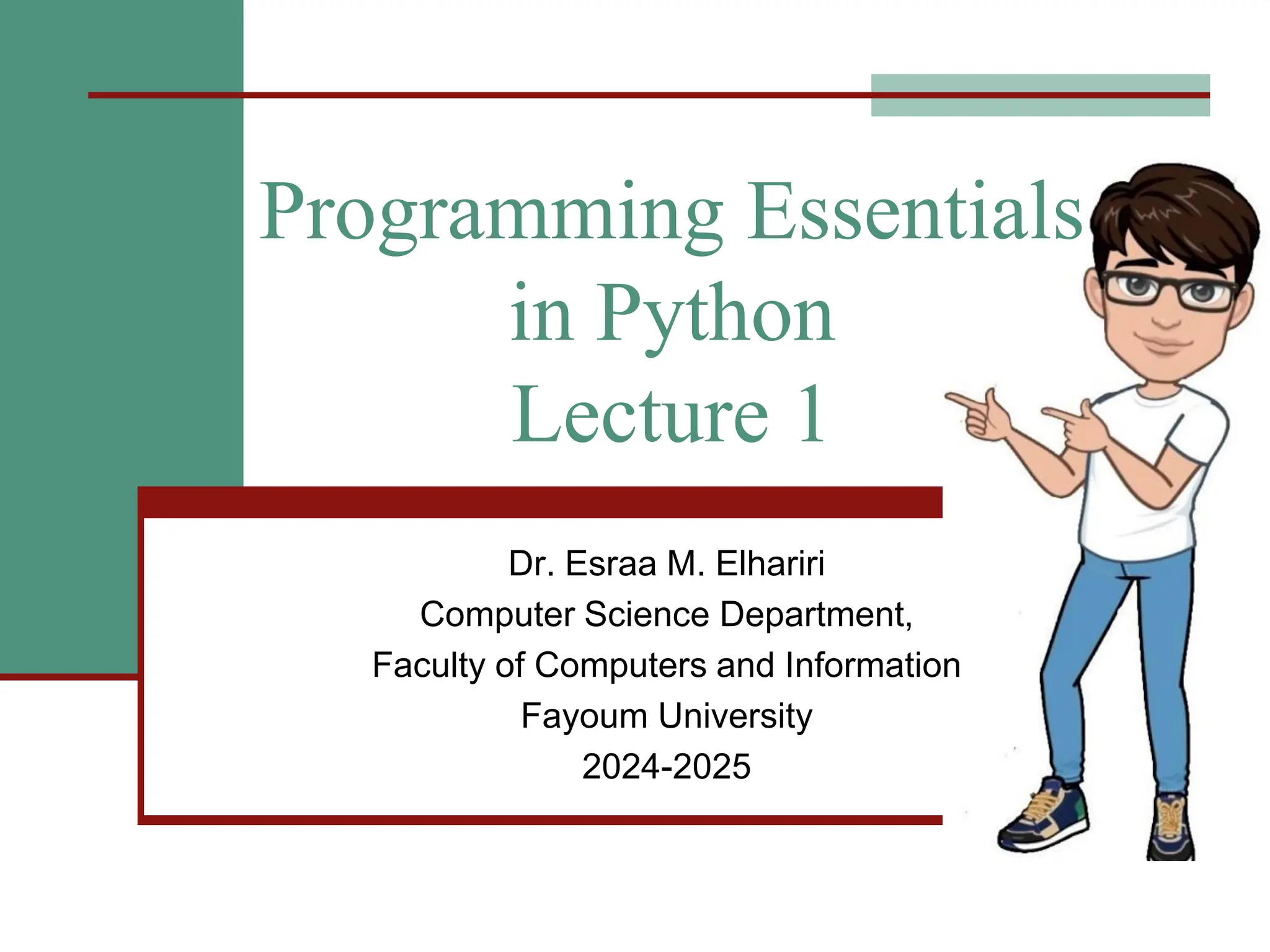 Programming Essentials in Python
Lecture 1

Dr. Esraa M. Elhariri
Computer Science Department,
Faculty of Computers and Information
Fayoum University
2024-2025